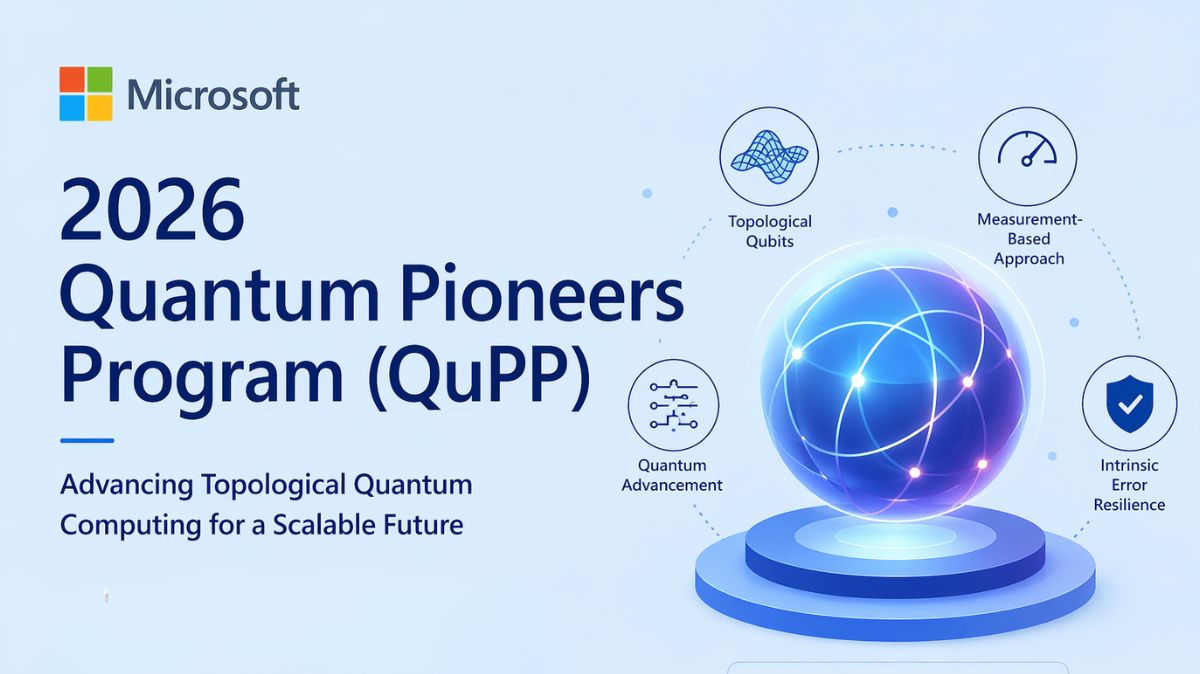 Microsoft

2026 Quantum Pioneers Program (QuPP)

Advancing Topological Quantum Computing for a Scalable Future

Topological Qubits

Measurement-Based Approach

Quantum Advancement

Intrinsic Error Resilience